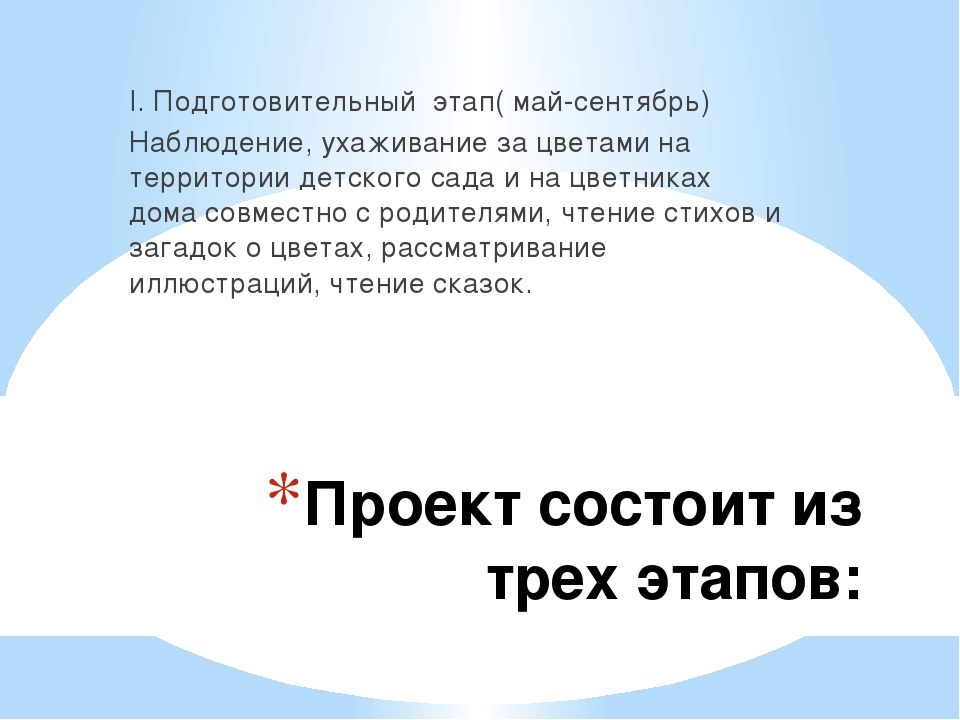 I. Подготовительный этап( май-сентябрь)
Наблюдение, ухаживание за цветами на территории детского сада и на цветниках дома совместно с родителями, чтение стихов и загадок о цветах, рассматривание иллюстраций, чтение сказок.

*Проект состоит из трех этапов: